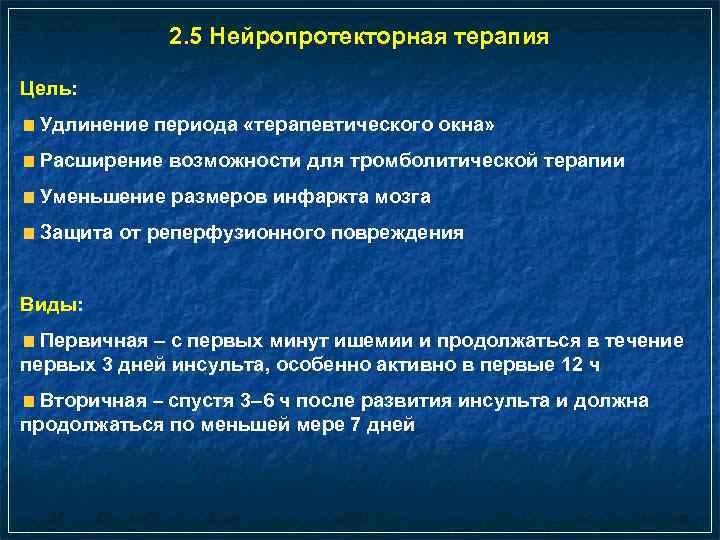 2.5 Нейропротекторная терапия

Цель:

Удлинение периода «терапевтического окна»

Расширение возможности для тромболитической терапии

Уменьшение размеров инфаркта мозга

Защита от реперфузионного повреждения

Виды:

Первичная – с первых минут ишемии и продолжаться в течение первых 3 дней инсульта, особенно активно в первые 12 ч

Вторичная – спустя 3–6 ч после развития инсульта и должна продолжаться по меньшей мере 7 дней